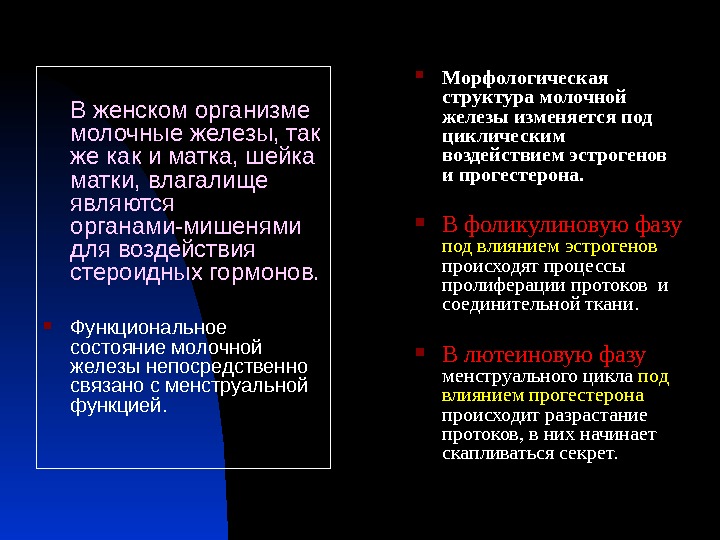 В женском организме молочные железы, так же как и матка, шейка матки, влагалище являются органами-мишенями для воздействия стероидных гормонов.

Функциональное состояние молочной железы непосредственно связано с менструальной функцией.

Морфологическая структура молочной железы изменяется под циклическим воздействием эстрогенов и прогестерона.

В фоликулиновую фазу под влиянием эстрогенов происходят процессы пролиферации протоков и соединительной ткани.

В лютеиновую фазу менструального цикла под влиянием прогестерона происходит разрастание протоков, в них начинает скапливаться секрет.